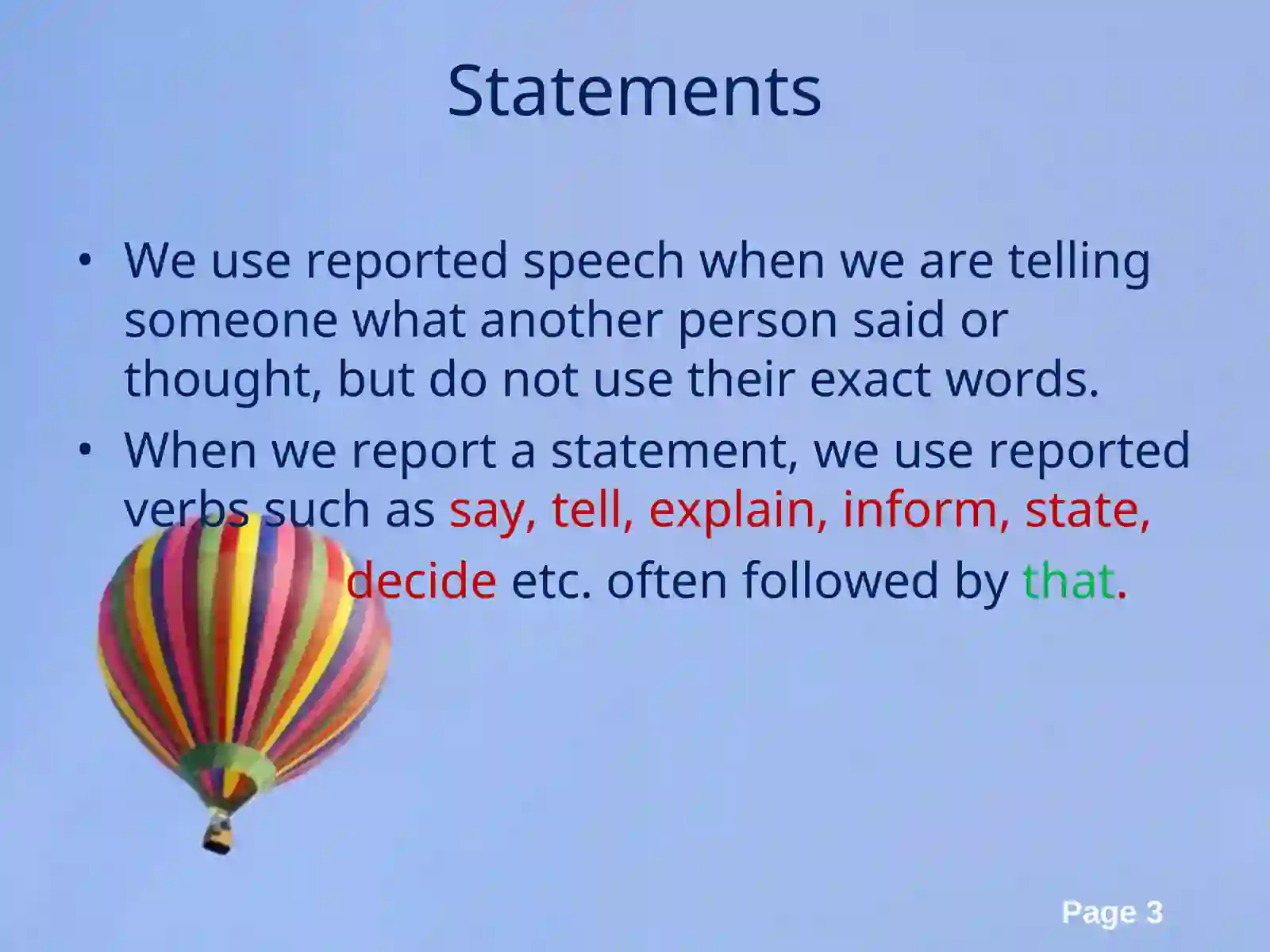 Statements

• We use reported speech when we are telling someone what another person said or thought, but do not use their exact words.

• When we report a statement, we use reported verbs such as say, tell, explain, inform, state, decide etc. often followed by that.

Page 3